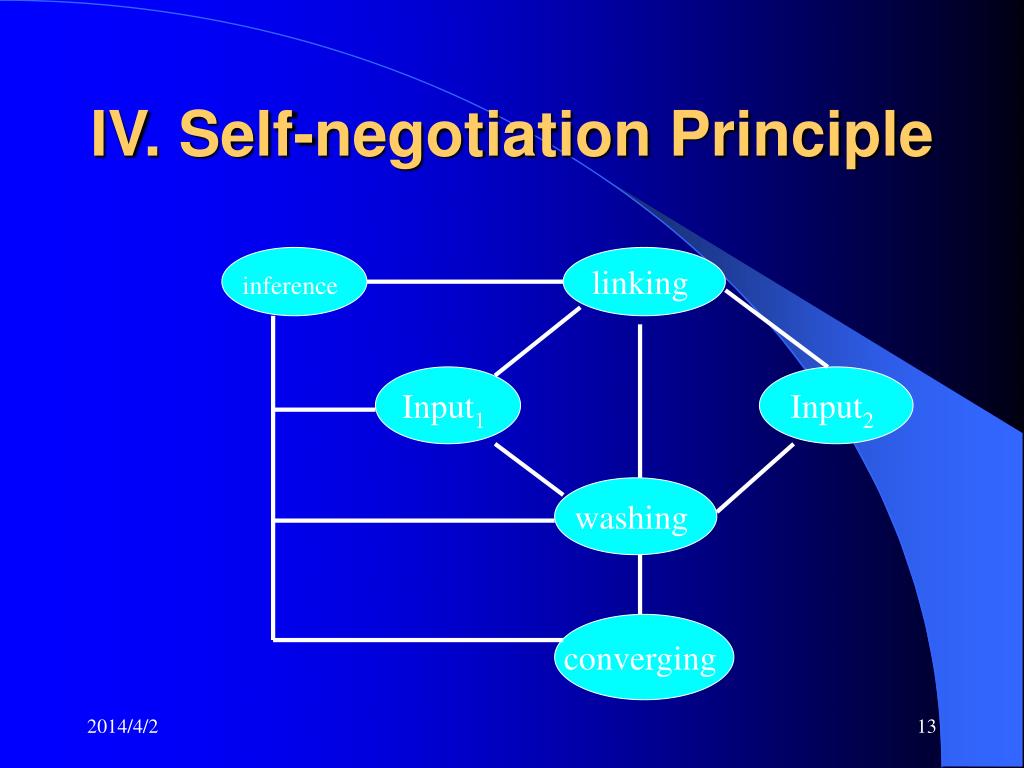 IV. Self-negotiation Principle

inference

linking

Input$_1$

Input$_2$

washing

converging

2014/4/2

13